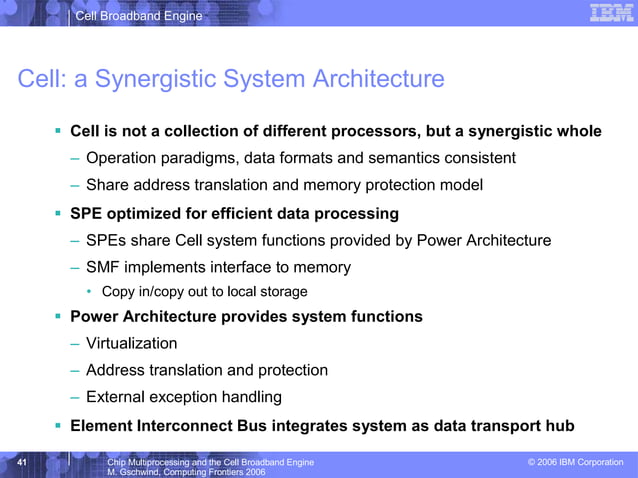 Cell Broadband Engine

IBM

Cell: a Synergistic System Architecture

▪ Cell is not a collection of different processors, but a synergistic whole
– Operation paradigms, data formats and semantics consistent
– Share address translation and memory protection model

▪ SPE optimized for efficient data processing
– SPEs share Cell system functions provided by Power Architecture
– SMF implements interface to memory
• Copy in/copy out to local storage

▪ Power Architecture provides system functions
– Virtualization
– Address translation and protection
– External exception handling

▪ Element Interconnect Bus integrates system as data transport hub

41

Chip Multiprocessing and the Cell Broadband Engine
M. Gschwind, Computing Frontiers 2006

© 2006 IBM Corporation